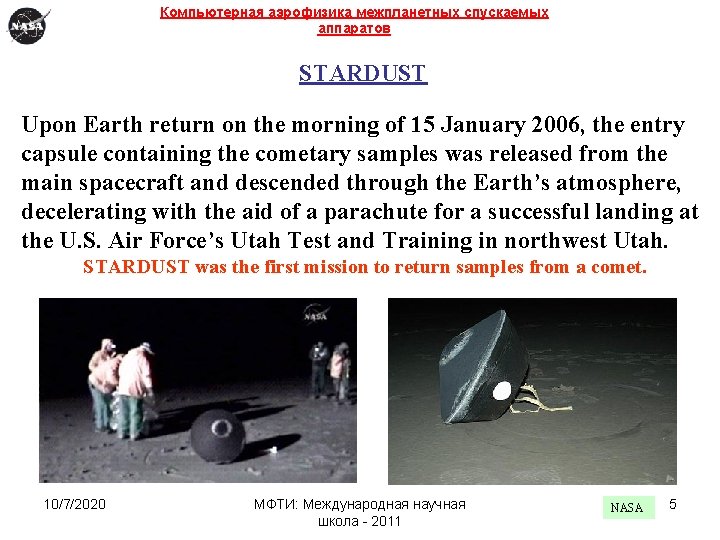 NASA

Компьютерная аэрофизика межпланетных спускаемых аппаратов

STARDUST

Upon Earth return on the morning of 15 January 2006, the entry capsule containing the cometary samples was released from the main spacecraft and descended through the Earth's atmosphere, decelerating with the aid of a parachute for a successful landing at the U.S. Air Force's Utah Test and Training in northwest Utah.

STARDUST was the first mission to return samples from a comet.

NASA

10/7/2020

МФТИ: Международная научная школа - 2011

NASA

5